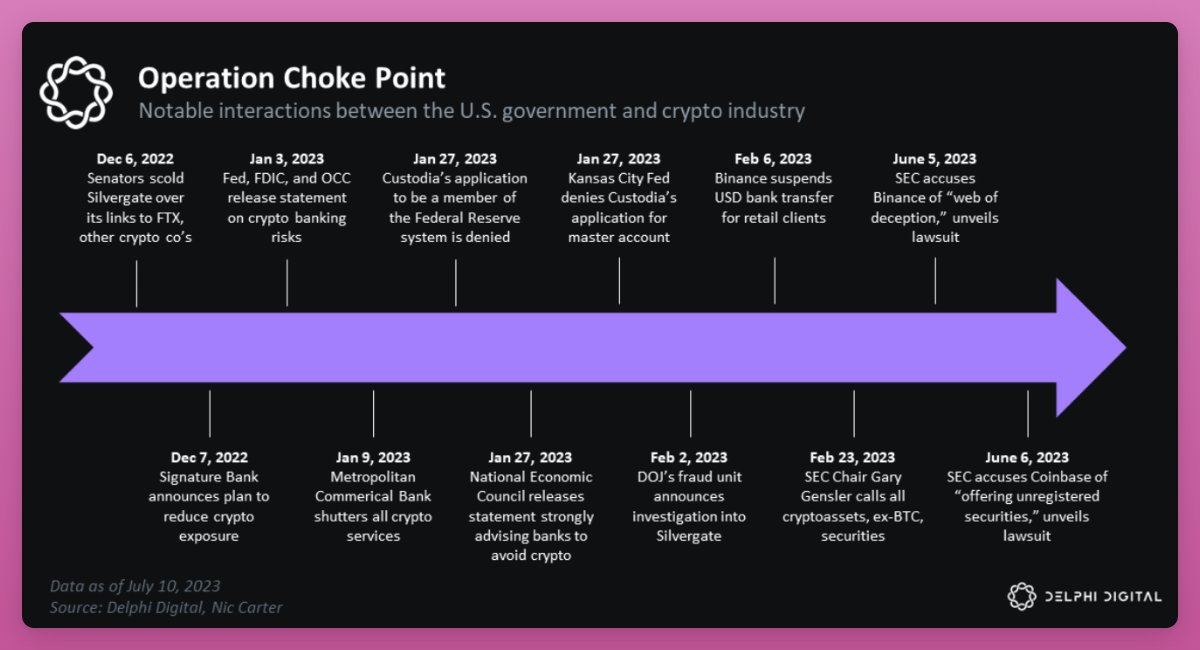 Operation Choke Point
Notable interactions between the U.S. government and crypto industry

Dec 6, 2022
Senators scold Silvergate over its links to FTX, other crypto co's

Jan 3, 2023
Fed, FDIC, and OCC release statement on crypto banking risks

Jan 27, 2023
Custodia's application to be a member of the Federal Reserve system is denied

Jan 27, 2023
Kansas City Fed denies Custodia's application for master account

Feb 6, 2023
Binance suspends USD bank transfer for retail clients

June 5, 2023
SEC accuses Binance of "web of deception," unveils lawsuit

Dec 7, 2022
Signature Bank announces plan to reduce crypto exposure

Jan 9, 2023
Metropolitan Commerical Bank shutters all crypto services

Jan 27, 2023
National Economic Council releases statement strongly advising banks to avoid crypto

Feb 2, 2023
DOJ's fraud unit announces investigation into Silvergate

Feb 23, 2023
SEC Chair Gary Gensler calls all cryptoassets, ex-BTC, securities

June 6, 2023
SEC accuses Coinbase of "offering unregistered securities," unveils lawsuit

Data as of July 10, 2023
Source: Delphi Digital, Nic Carter

DELPHI DIGITAL